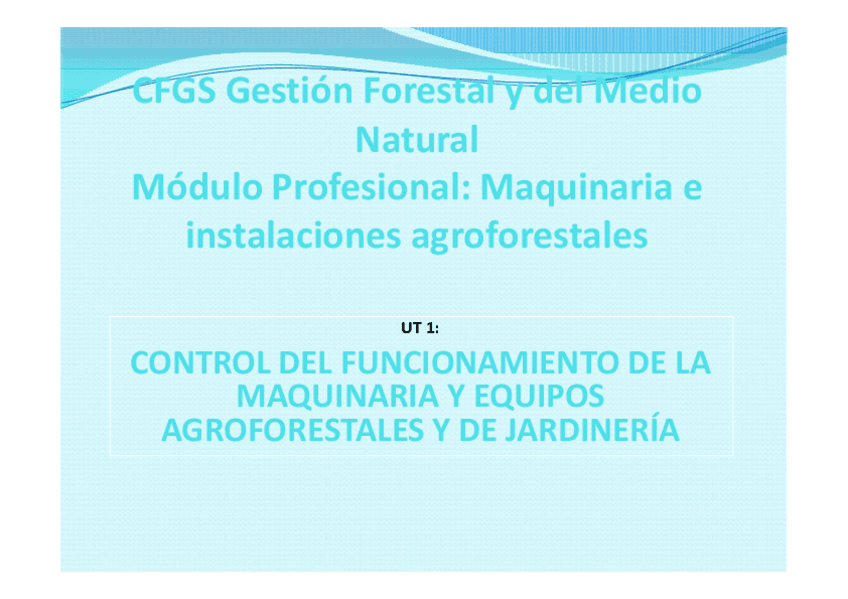 CFGS Gestión Forestal y del Medio Natural
Módulo Profesional: Maquinaria e instalaciones agroforestales

UT 1:

CONTROL DEL FUNCIONAMIENTO DE LA MAQUINARIA Y EQUIPOS AGROFORESTALES Y DE JARDINERÍA